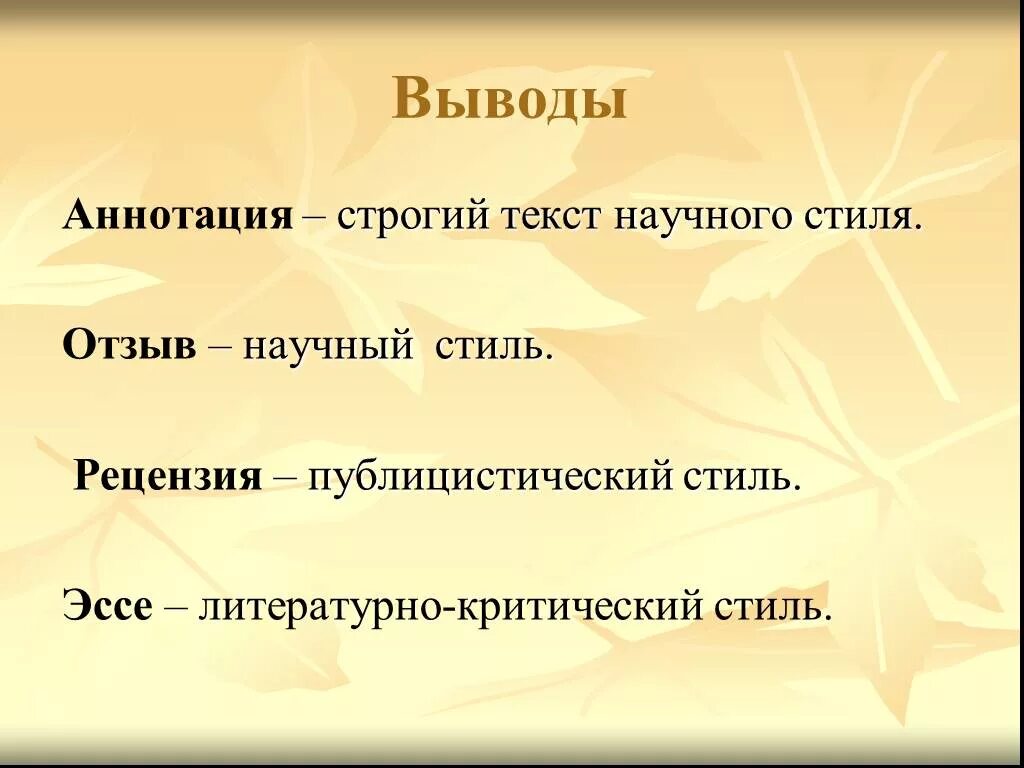 Выводы

Аннотация – строгий текст научного стиля.

Отзыв – научный стиль.

Рецензия – публицистический стиль.

Эссе – литературно-критический стиль.